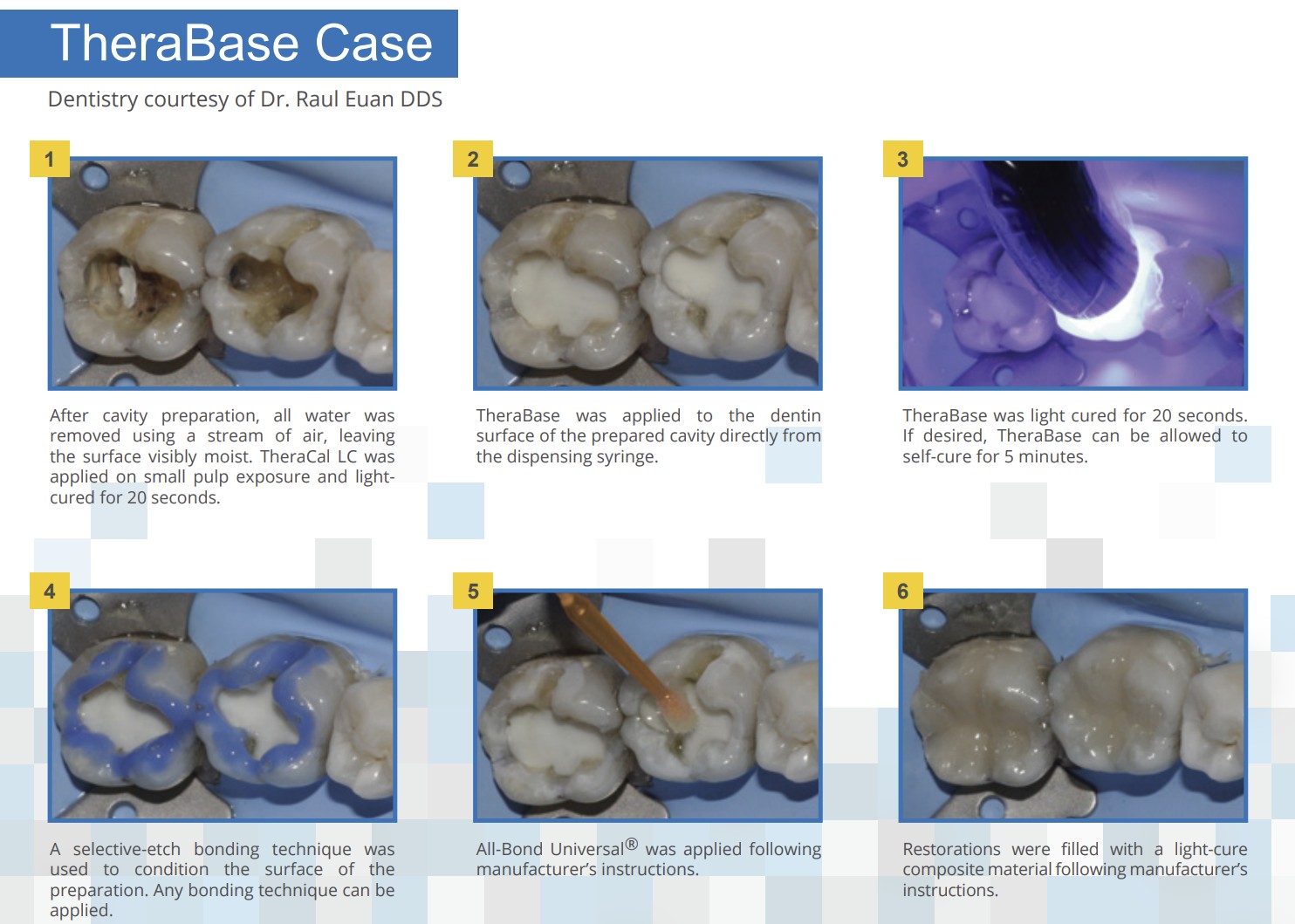 TheraBase Case

Dentistry courtesy of Dr. Raul Euan DDS

1

After cavity preparation, all water was removed using a stream of air, leaving the surface visibly moist. TheraCal LC was applied on small pulp exposure and light-cured for 20 seconds.

2

TheraBase was applied to the dentin surface of the prepared cavity directly from the dispensing syringe.

3

TheraBase was light cured for 20 seconds. If desired, TheraBase can be allowed to self-cure for 5 minutes.

4

A selective-etch bonding technique was used to condition the surface of the preparation. Any bonding technique can be applied.

5

All-Bond Universal® was applied following manufacturer's instructions.

6

Restorations were filled with a light-cure composite material following manufacturer's instructions.